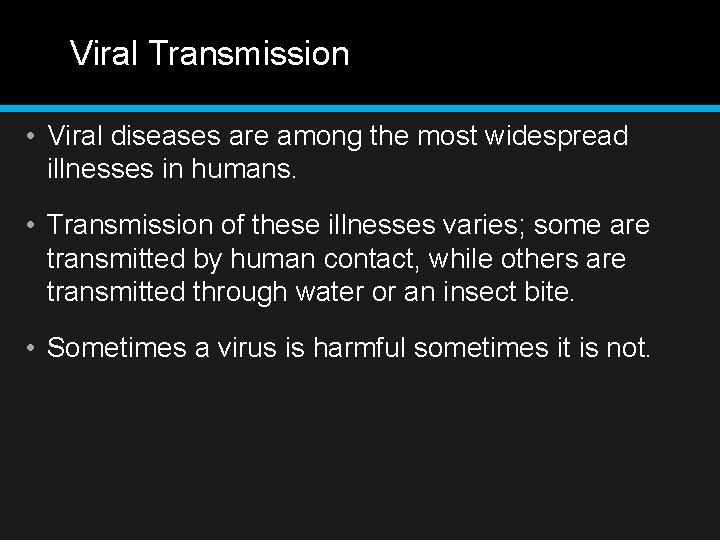 Viral Transmission

• Viral diseases are among the most widespread illnesses in humans.

• Transmission of these illnesses varies; some are transmitted by human contact, while others are transmitted through water or an insect bite.

• Sometimes a virus is harmful sometimes it is not.